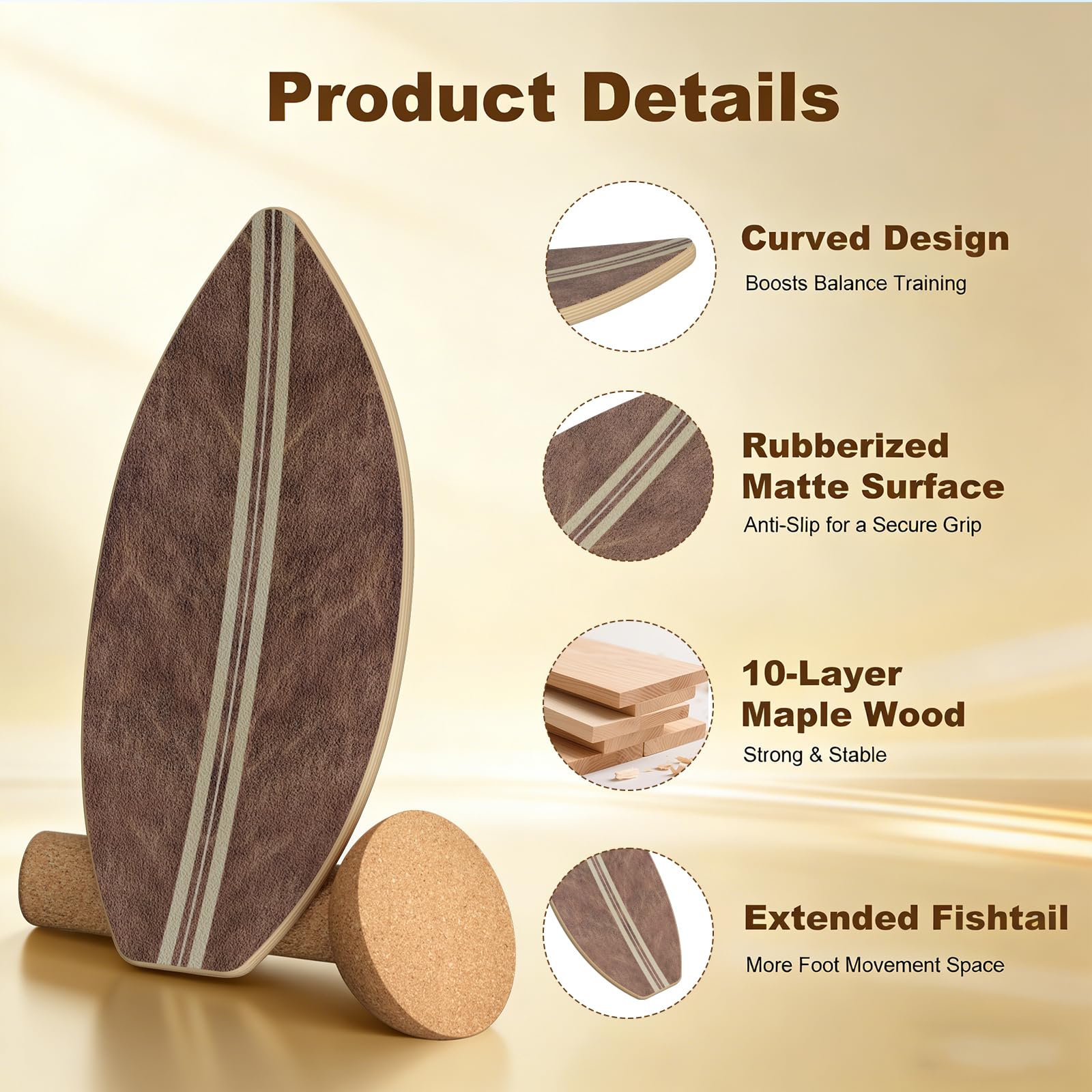 Product Details

Curved Design

Boosts Balance Training

Rubberized Matte Surface

Anti-Slip for a Secure Grip

10-Layer Maple Wood

Strong & Stable

Extended Fishtail

More Foot Movement Space